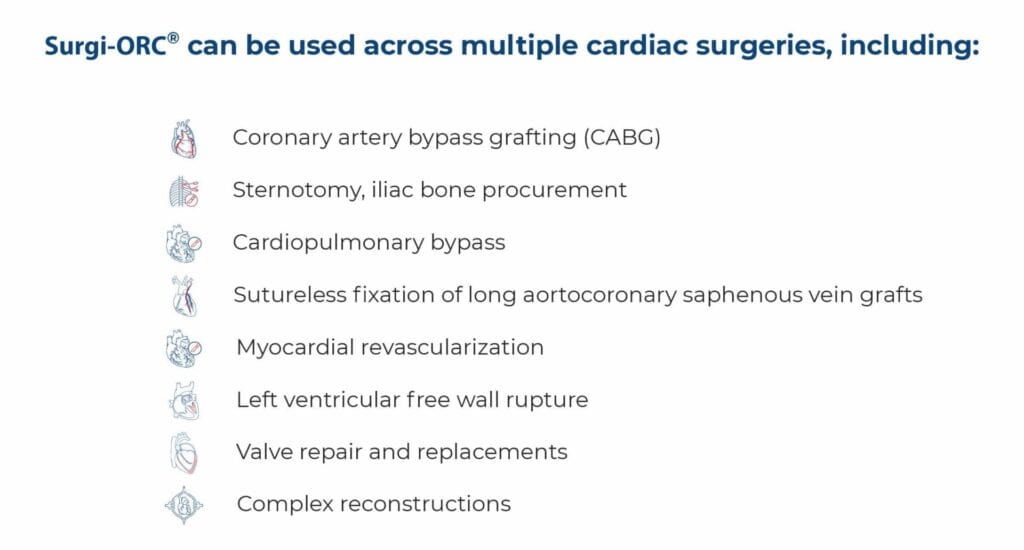 Surgi-ORC® can be used across multiple cardiac surgeries, including:

Coronary artery bypass grafting (CABG)

Sternotomy, iliac bone procurement

Cardiopulmonary bypass

Sutureless fixation of long aortocoronary saphenous vein grafts

Myocardial revascularization

Left ventricular free wall rupture

Valve repair and replacements

Complex reconstructions